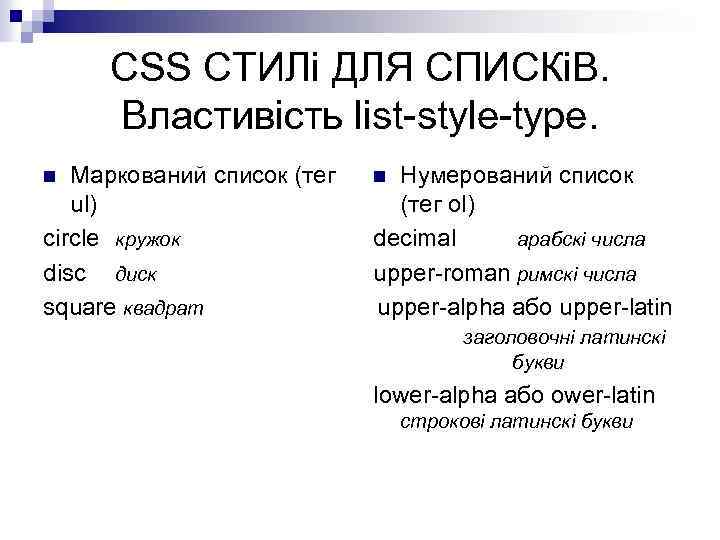 CSS СТИЛі ДЛЯ СПИСКіВ. Властивість list-style-type.

Маркований список (тег ul)

circle кружок

disc диск

square квадрат

Нумерований список (тег ol)

decimal арабскі числа

upper-roman римскі числа

upper-alpha або upper-latin заголовочні латинскі букви

lower-alpha або ower-latin строкові латинскі букви